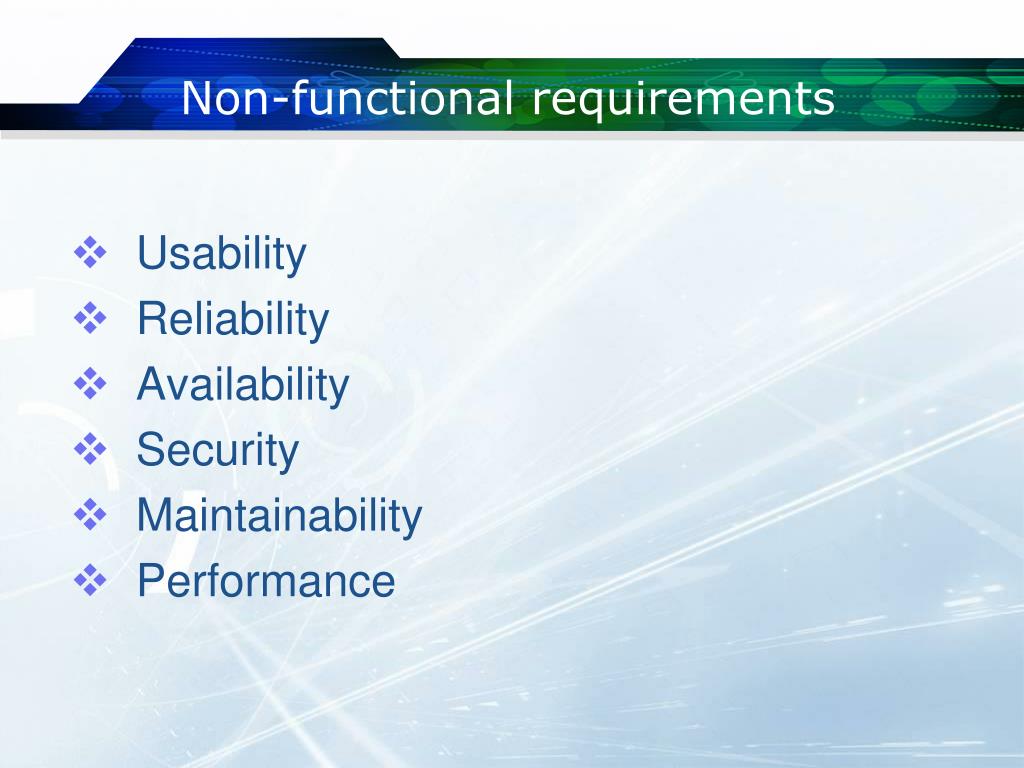 Non-functional requirements

❖ Usability
❖ Reliability
❖ Availability
❖ Security
❖ Maintainability
❖ Performance